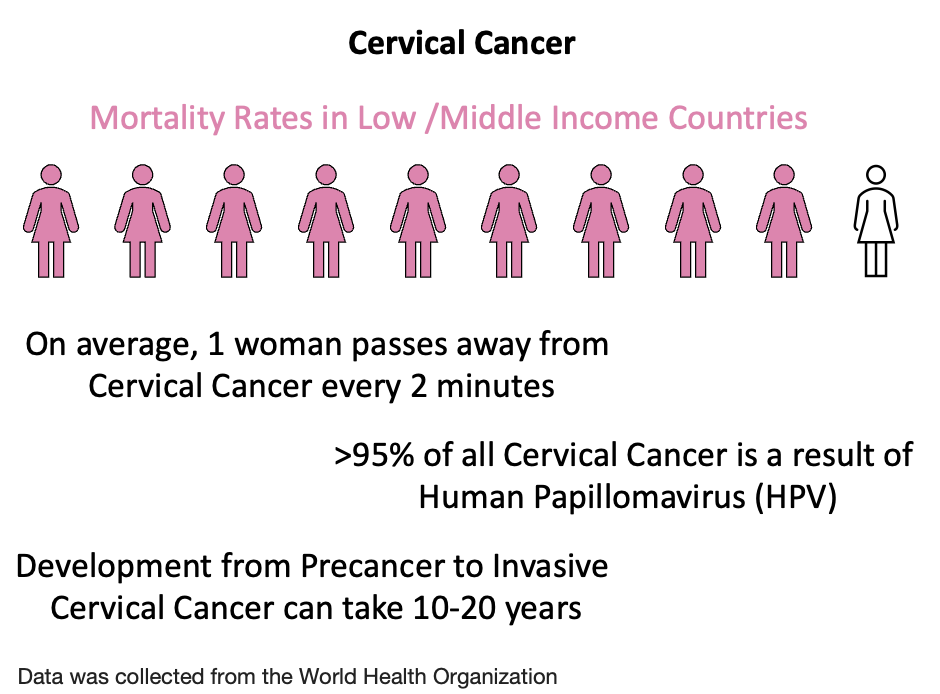 Cervical Cancer

Mortality Rates in Low /Middle Income Countries

On average, 1 woman passes away from Cervical Cancer every 2 minutes

>95% of all Cervical Cancer is a result of Human Papillomavirus (HPV)

Development from Precancer to Invasive Cervical Cancer can take 10-20 years

Data was collected from the World Health Organization